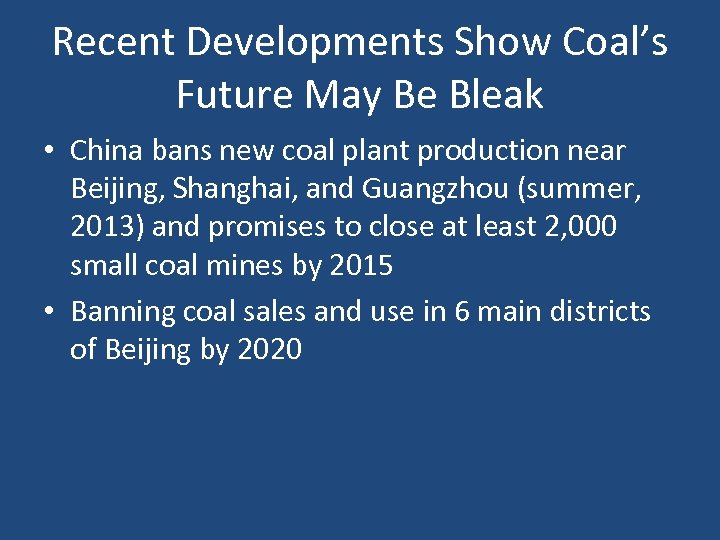 Recent Developments Show Coal's Future May Be Bleak

• China bans new coal plant production near Beijing, Shanghai, and Guangzhou (summer, 2013) and promises to close at least 2,000 small coal mines by 2015

• Banning coal sales and use in 6 main districts of Beijing by 2020